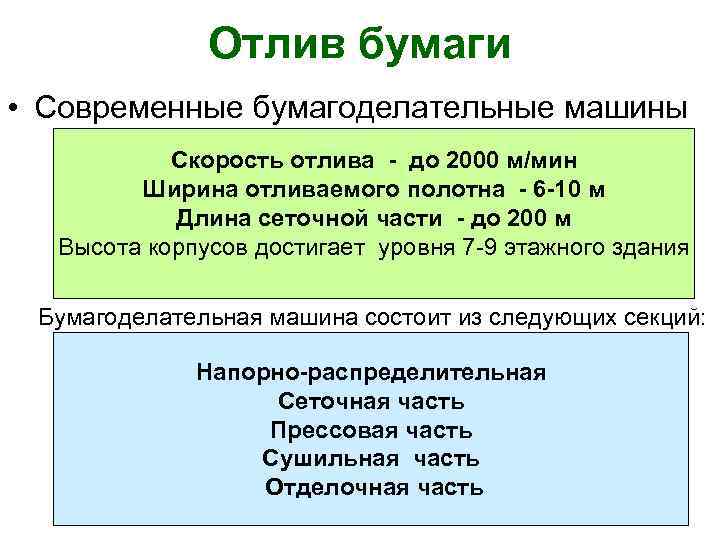 Отлив бумаги

• Современные бумагоделательные машины

Скорость отлива - до 2000 м/мин
Ширина отливаемого полотна - 6-10 м
Длина сеточной части - до 200 м
Высота корпусов достигает уровня 7-9 этажного здания

Бумагоделательная машина состоит из следующих секций:

Напорно-распределительная
Сеточная часть
Прессовая часть
Сушильная часть
Отделочная часть